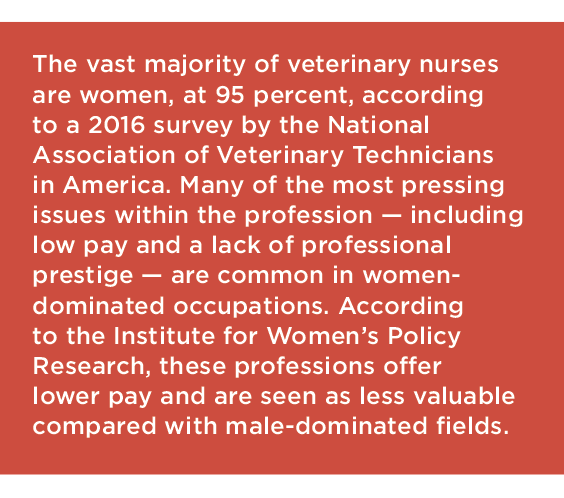 The vast majority of veterinary nurses are women, at 95 percent, according to a 2016 survey by the National Association of Veterinary Technicians in America. Many of the most pressing issues within the profession — including low pay and a lack of professional prestige — are common in women-dominated occupations. According to the Institute for Women's Policy Research, these professions offer lower pay and are seen as less valuable compared with male-dominated fields.